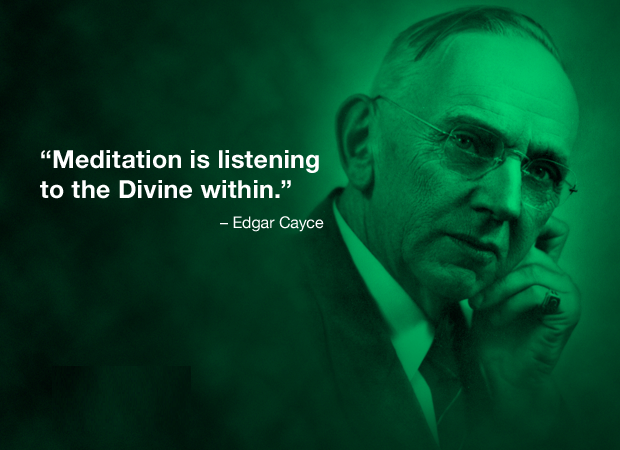 “Meditation is listening to the Divine within.”

– Edgar Cayce